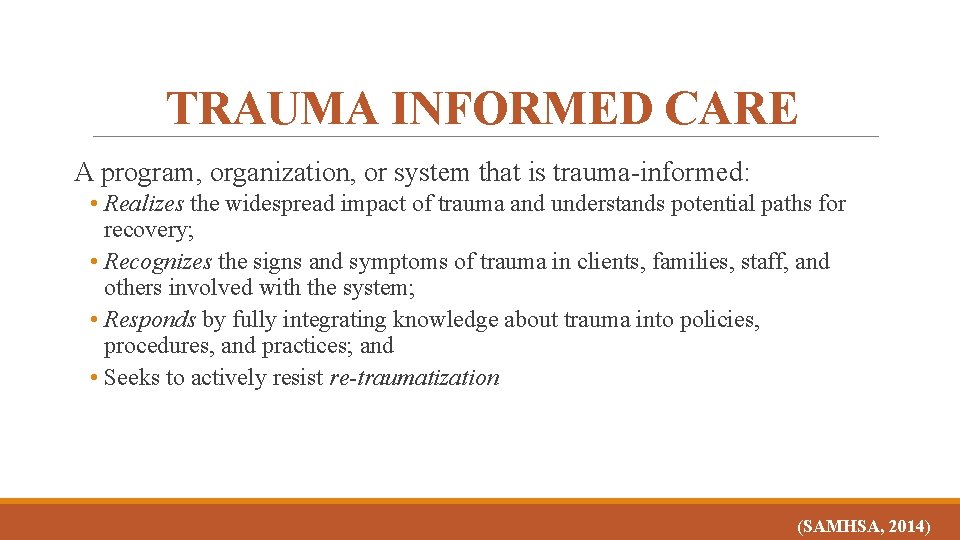 TRAUMA INFORMED CARE

A program, organization, or system that is trauma-informed:

• Realizes the widespread impact of trauma and understands potential paths for recovery;
• Recognizes the signs and symptoms of trauma in clients, families, staff, and others involved with the system;
• Responds by fully integrating knowledge about trauma into policies, procedures, and practices; and
• Seeks to actively resist re-traumatization

(SAMHSA, 2014)